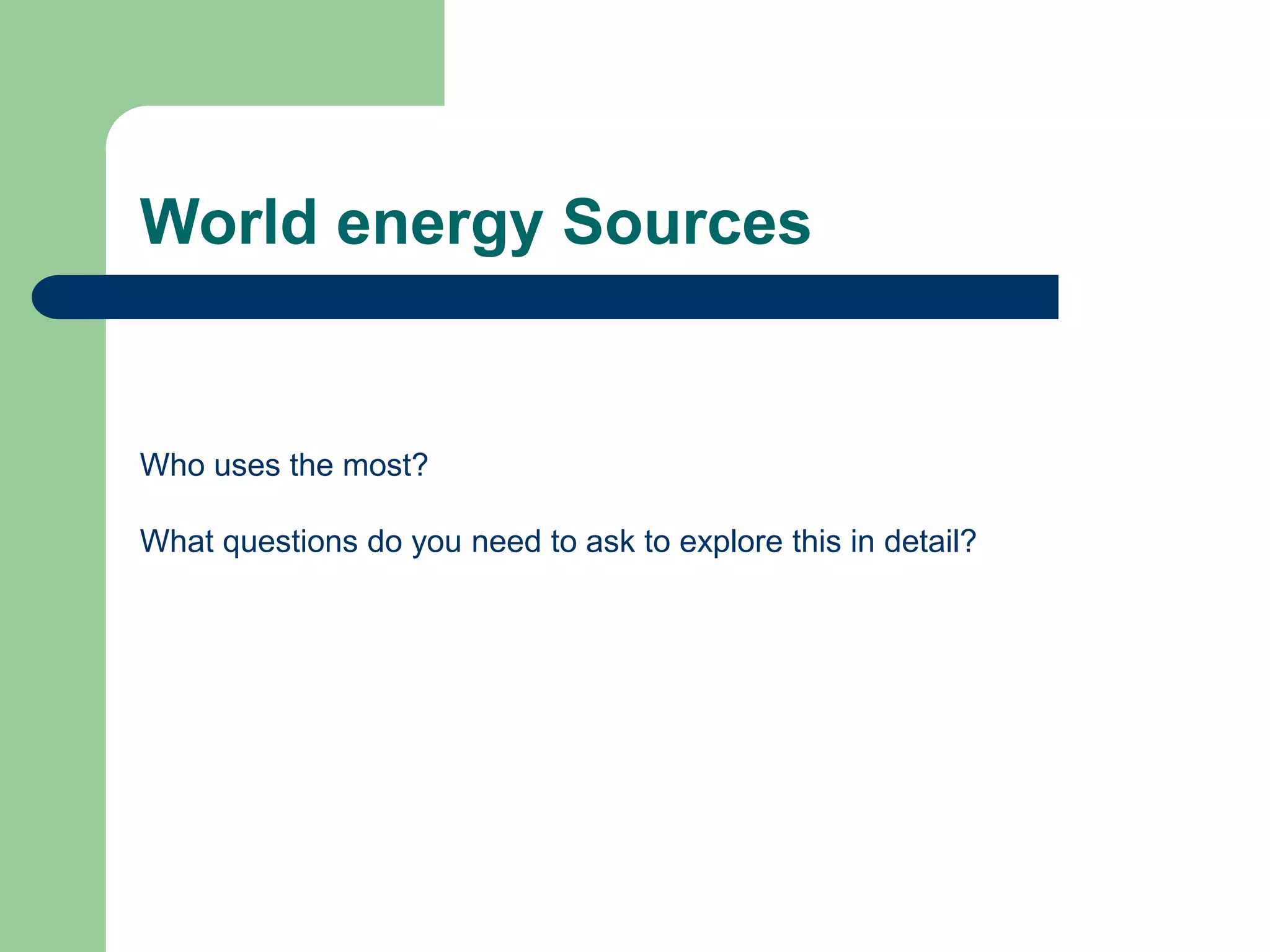 World energy Sources

Who uses the most?

What questions do you need to ask to explore this in detail?